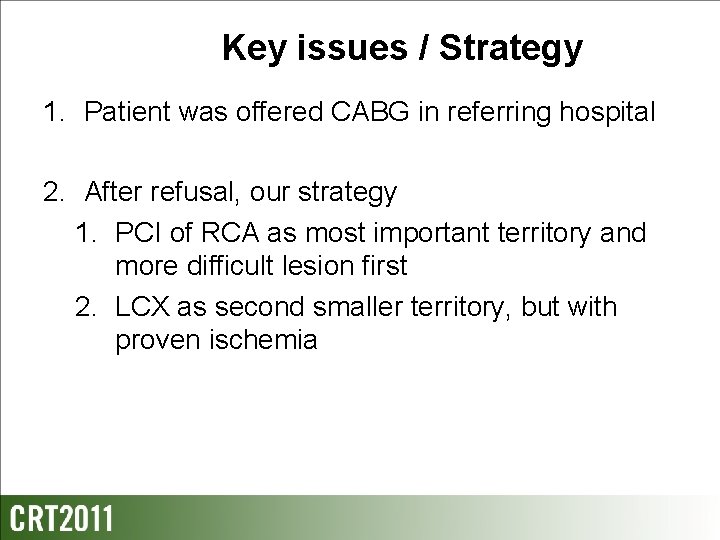 Key issues / Strategy

1. Patient was offered CABG in referring hospital

2. After refusal, our strategy
1. PCI of RCA as most important territory and more difficult lesion first
2. LCX as second smaller territory, but with proven ischemia

CRT2011